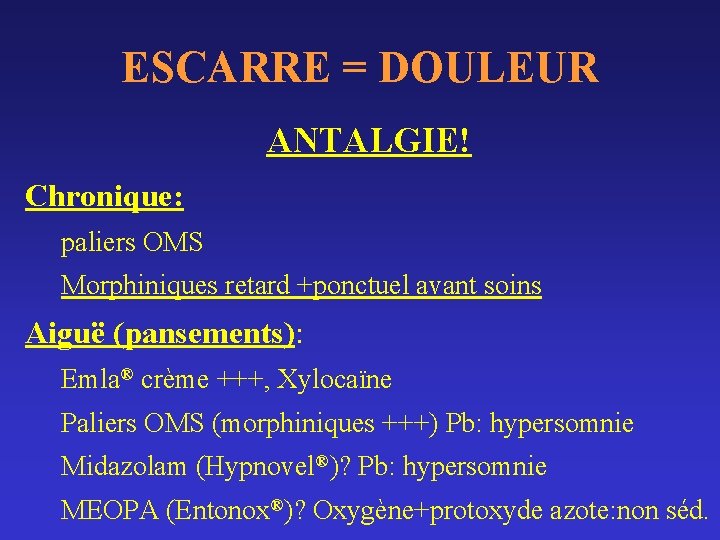 ESCARRE = DOULEUR

ANTALGIE!

Chronique:

paliers OMS

Morphiniques retard +ponctuel avant soins

Aiguë (pansements):

Emla® crème +++, Xylocaïne

Paliers OMS (morphiniques +++) Pb: hypersomnie

Midazolam (Hypnovel®)? Pb: hypersomnie

MEOPA (Entonox®)? Oxygène+protoxyde azote:non séd.